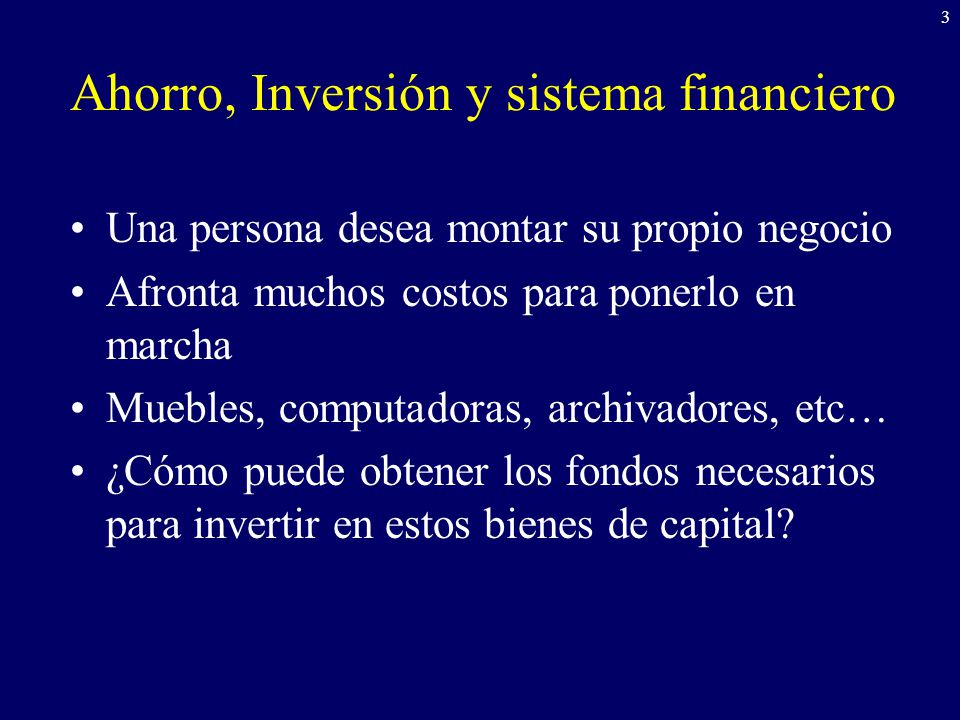 3

Ahorro, Inversión y sistema financiero

• Una persona desea montar su propio negocio
• Afronta muchos costos para ponerlo en marcha
• Muebles, computadoras, archivadores, etc…
• ¿Cómo puede obtener los fondos necesarios para invertir en estos bienes de capital?